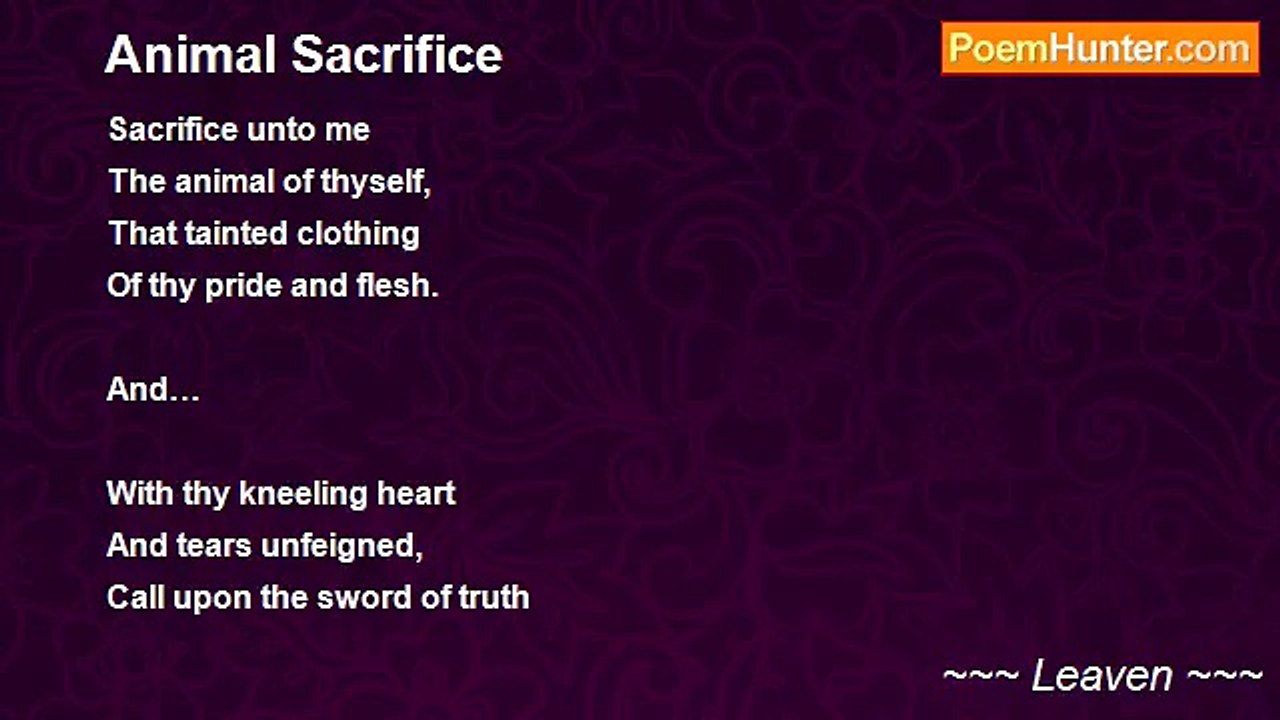 Animal Sacrifice

PoemHunter.com

Sacrifice unto me
The animal of thyself,
That tainted clothing
Of thy pride and flesh.

And…

With thy kneeling heart
And tears unfeigned,
Call upon the sword of truth

~~~ Leaven ~~~